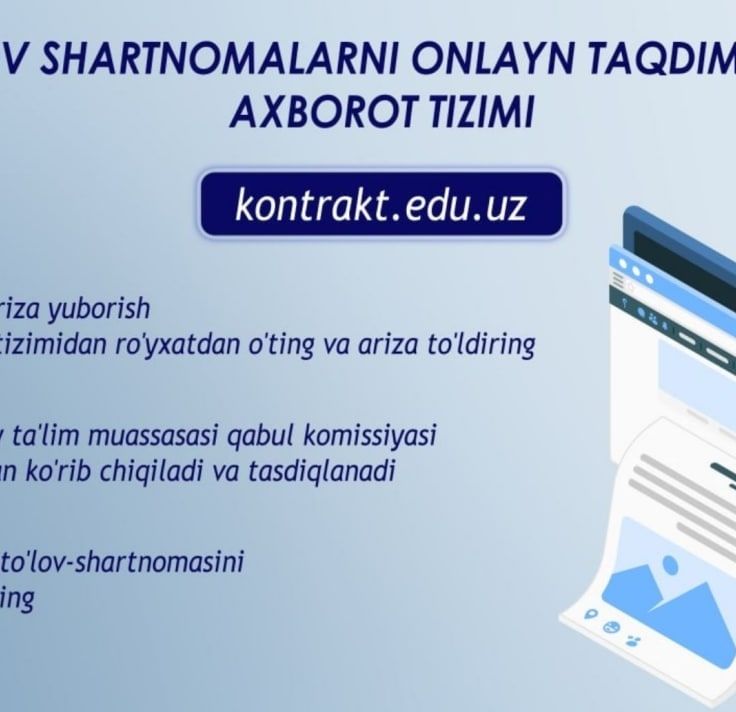 V SHARTNOMALARNI ONLAYN TAQDIM
AXBOROT TIZIMI

kontrakt.edu.uz

riza yuborish
tizimidan ro'yxatdan o'ting va ariza to'ldiring

ta'lim muassasasi qabul komissiyasi
n ko'rib chiqiladi va tasdiqlanadi

to'lov-shartnomasini
ing